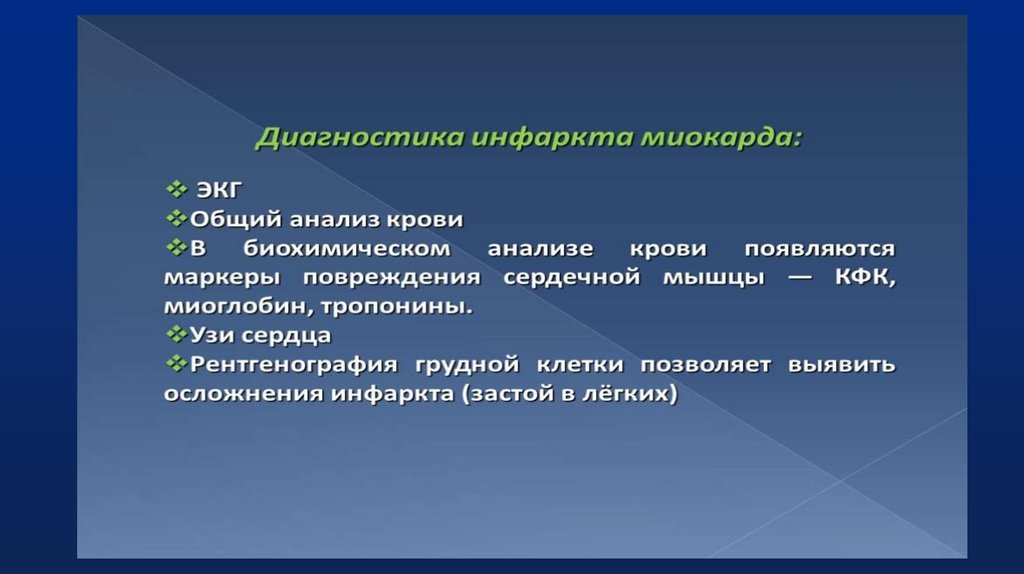 Диагностика инфаркта миокарда:

❖ ЭКГ
❖Общий анализ крови
❖В биохимическом анализе крови появляются маркеры повреждения сердечной мышцы — КФК, миоглобин, тропонины.
❖Узи сердца
❖Рентгенография грудной клетки позволяет выявить осложнения инфаркта (застой в лёгких)